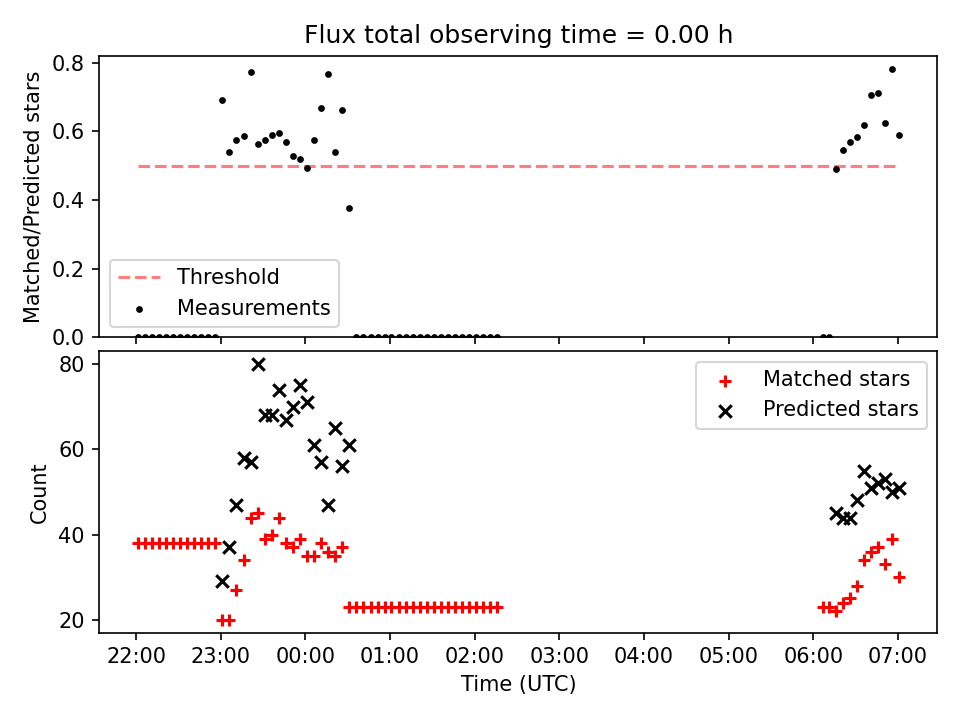 Flux total observing time = 0.00 h

Matched/Predicted stars

0.8
0.6
0.4
0.2
0.0

Threshold
Measurements

Count

80
60
40
20

Matched stars
Predicted stars

22:00 23:00 00:00 01:00 02:00 03:00 04:00 05:00 06:00 07:00

Time (UTC)